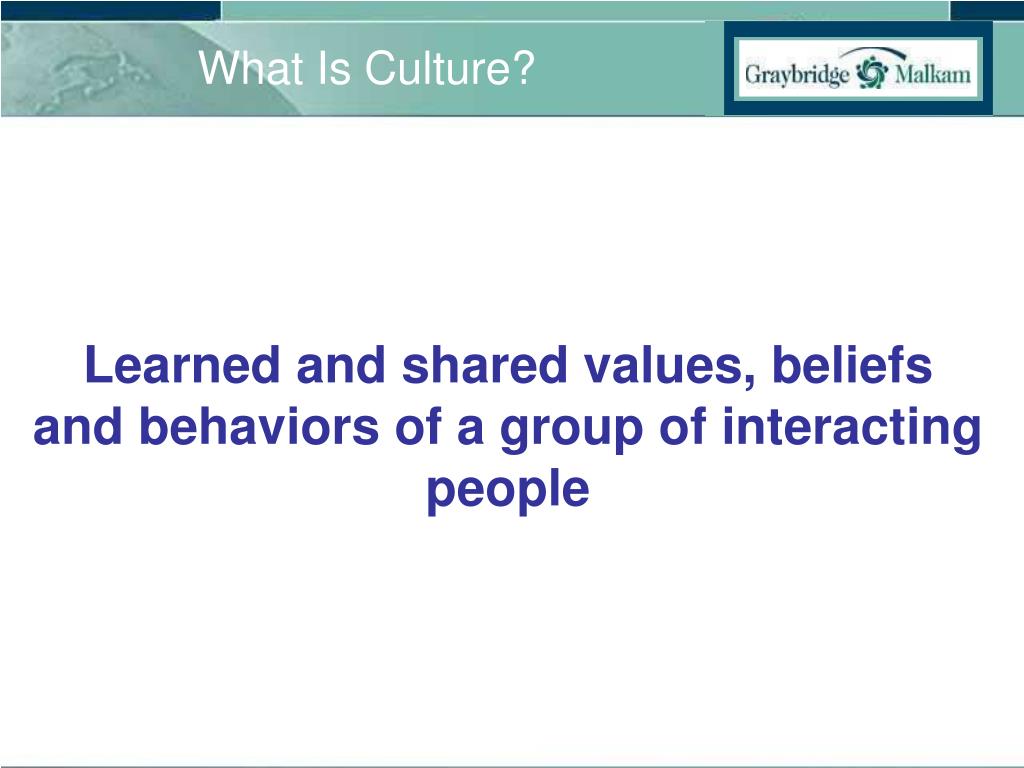 What Is Culture?

Graybridge Malkam

Learned and shared values, beliefs and behaviors of a group of interacting people